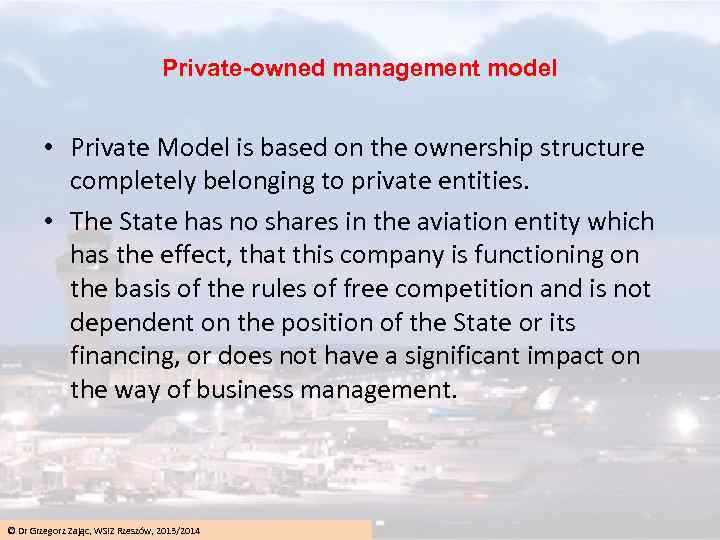 Private-owned management model

• Private Model is based on the ownership structure completely belonging to private entities.

• The State has no shares in the aviation entity which has the effect, that this company is functioning on the basis of the rules of free competition and is not dependent on the position of the State or its financing, or does not have a significant impact on the way of business management.

© Dr Grzegorz Zając, WSIZ Rzeszów, 2013/2014